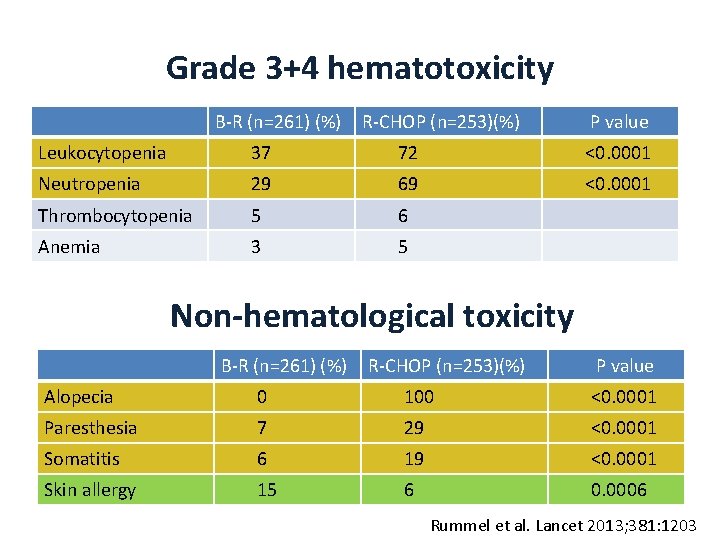 Grade 3+4 hematotoxicity

| | B-R (n=261) (%) | R-CHOP (n=253)(%) | P value |
|---|---|---|---|
| Leukocytopenia | 37 | 72 | <0.0001 |
| Neutropenia | 29 | 69 | <0.0001 |
| Thrombocytopenia | 5 | 6 | |
| Anemia | 3 | 5 | |

Non-hematological toxicity

| | B-R (n=261) (%) | R-CHOP (n=253)(%) | P value |
|---|---|---|---|
| Alopecia | 0 | 100 | <0.0001 |
| Paresthesia | 7 | 29 | <0.0001 |
| Somatitis | 6 | 19 | <0.0001 |
| Skin allergy | 15 | 6 | 0.0006 |

Rummel et al. Lancet 2013;381:1203